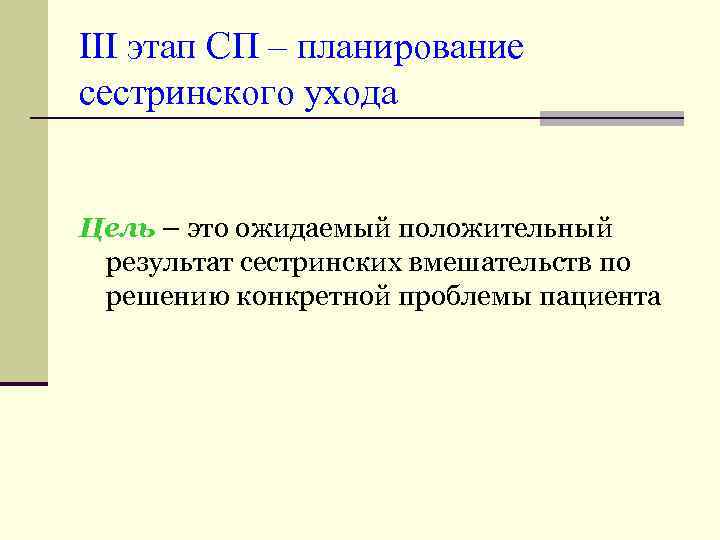 III этап СП – планирование сестринского ухода

Цель – это ожидаемый положительный результат сестринских вмешательств по решению конкретной проблемы пациента